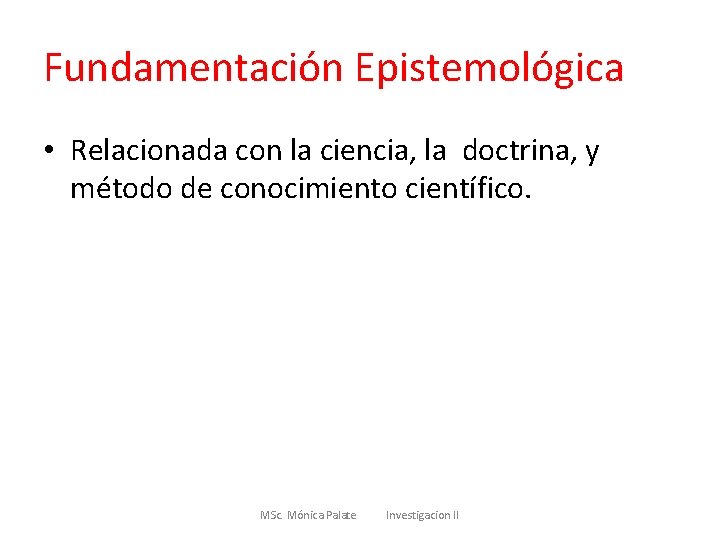 Fundamentación Epistemológica

• Relacionada con la ciencia, la doctrina, y método de conocimiento científico.

MSc. Mónica Palate Investigacion II